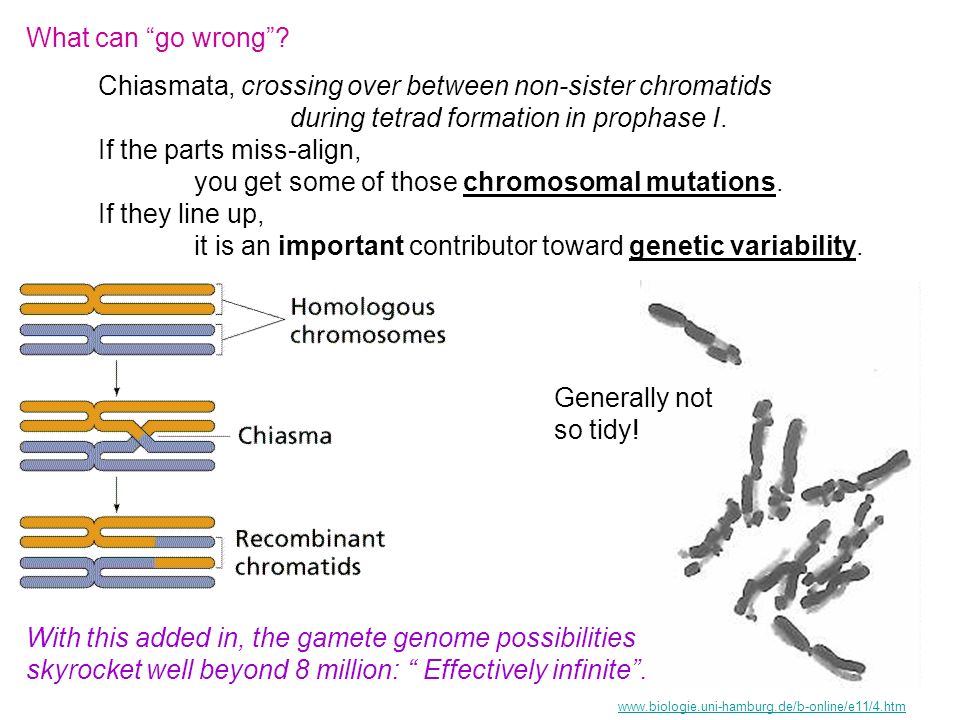 What can “go wrong”?

Chiasmata, crossing over between non-sister chromatids during tetrad formation in prophase I.
If the parts miss-align, you get some of those chromosomal mutations.
If they line up, it is an important contributor toward genetic variability.

Homologous chromosomes

Chiasma

Recombinant chromatids

Generally not so tidy!

With this added in, the gamete genome possibilities skyrocket well beyond 8 million: “ Effectively infinite”.

www.biologie.uni-hamburg.de/b-online/e11/4.htm